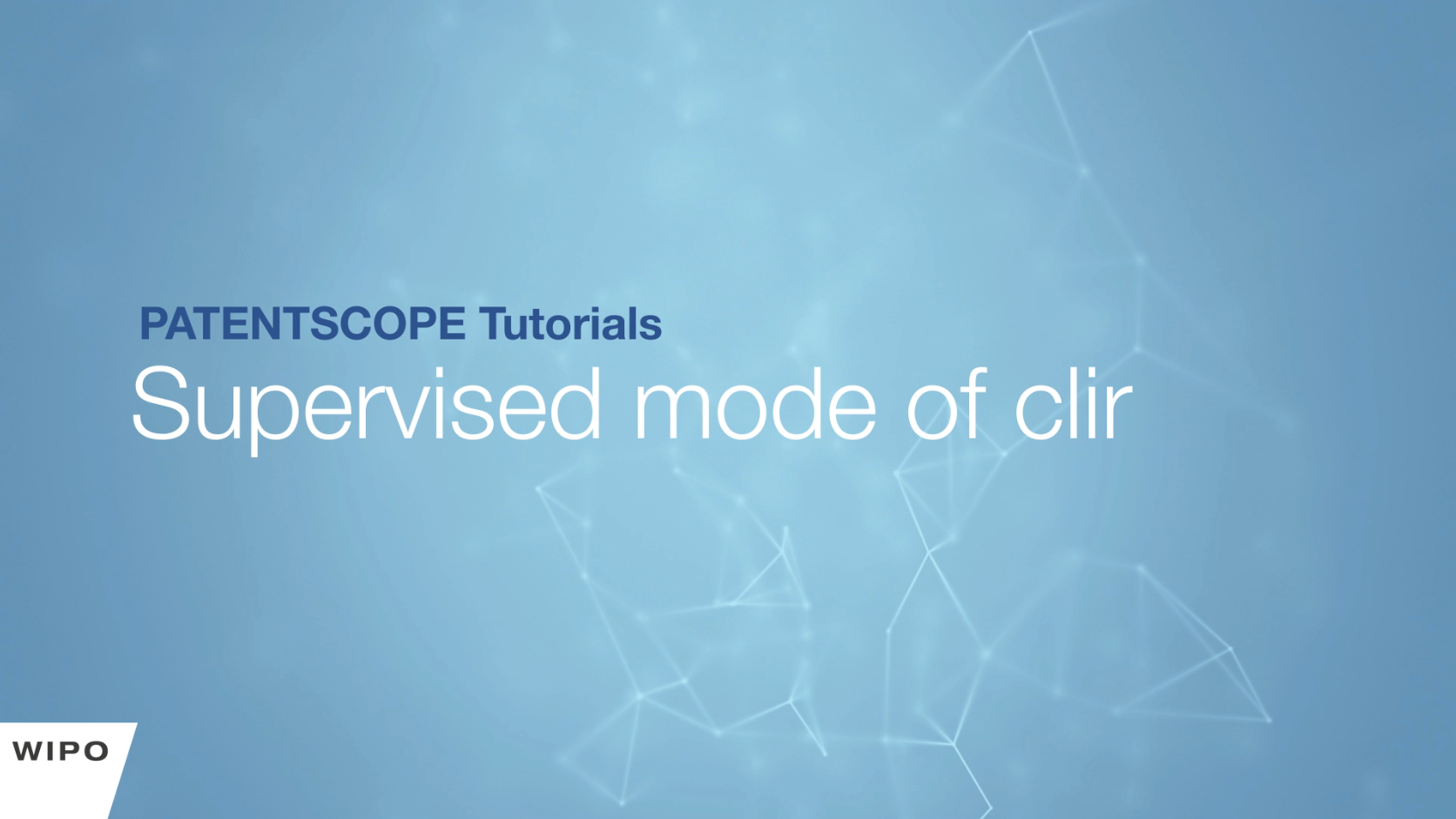 PATENTSCOPE Tutorials
Supervised mode of clir

WIPO